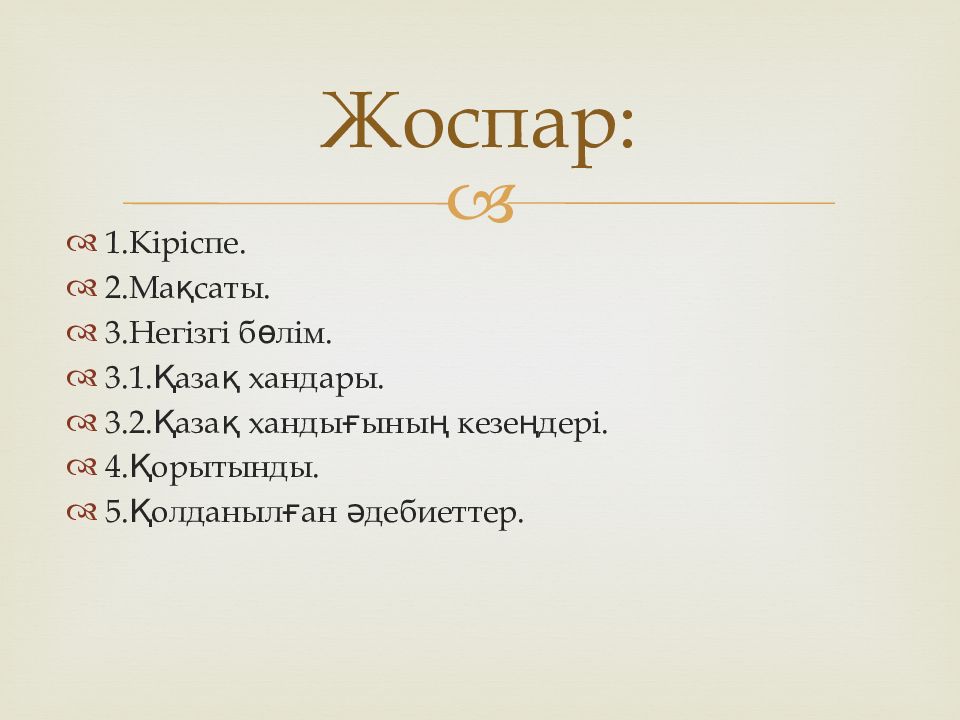 Жоспар:

1.Кіріспе.
2.Мақсаты.
3.Негізгі бөлім.
3.1.Қазақ хандары.
3.2.Қазақ хандығының кезеңдері.
4.Қорытынды.
5.Қолданылған әдебиеттер.